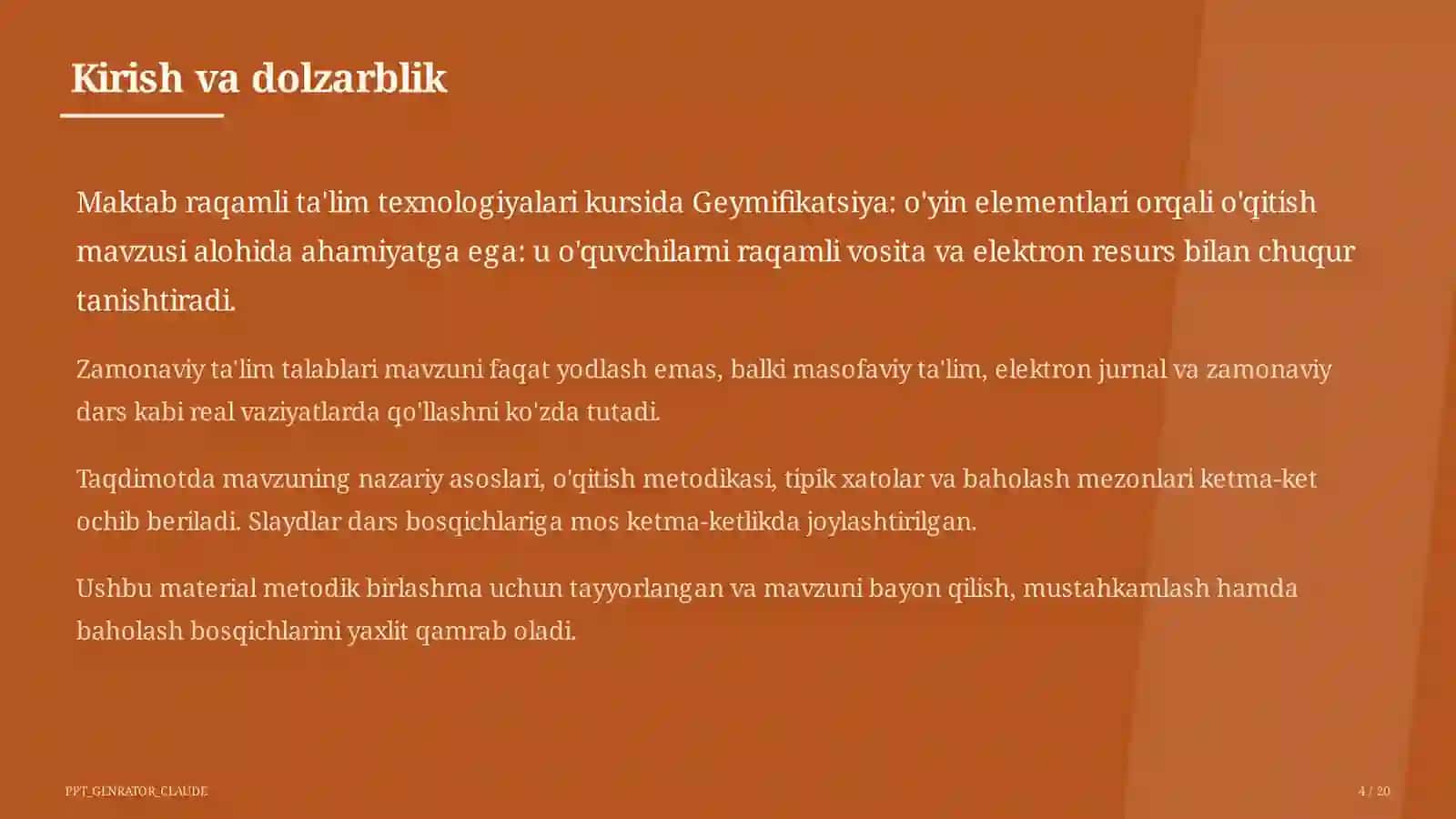 Kirish va dolzarblik

Maktab raqamli ta'lim texnologiyalari kursida Geymifikatsiya: o'yin elementlari orqali o'qitish mavzusi alohida ahamiyatga ega: u o'quvchilarni raqamli vosita va elektron resurs bilan chuqur tanishtiradi.

Zamonaviy ta'lim talablari mavzuni faqat yodlash emas, balki masofaviy ta'lim, elektron jurnal va zamonaviy dars kabi real vaziyatlarda qo'llashni ko'zda tutadi.

Taqdimotda mavzuning nazariy asoslari, o'qitish metodikasi, tipik xatolar va baholash mezonlari ketma-ket ochib beriladi. Slaydlar dars bosqichlariga mos ketma-ketlikda joylashtirilgan.

Ushbu material metodik birlashma uchun tayyorlangan va mavzuni bayon qilish, mustahkamlash hamda baholash bosqichlarini yaxlit qamrab oladi.

PPT_GENRATOR_CLAUDE

4 / 20